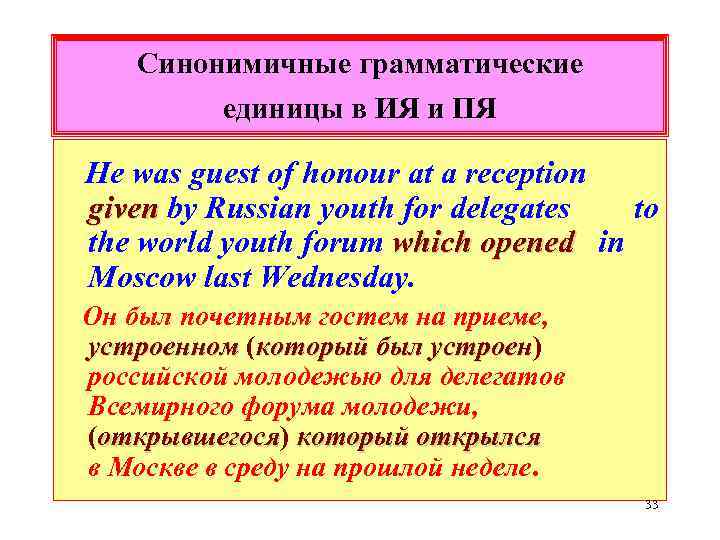 Синонимичные грамматические единицы в ИЯ и ПЯ

He was guest of honour at a reception given by Russian youth for delegates to the world youth forum which opened in Moscow last Wednesday.

Он был почетным гостем на приеме, устроенном (который был устроен) российской молодежью для делегатов Всемирного форума молодежи, (открывшегося) который открылся в Москве в среду на прошлой неделе.

33